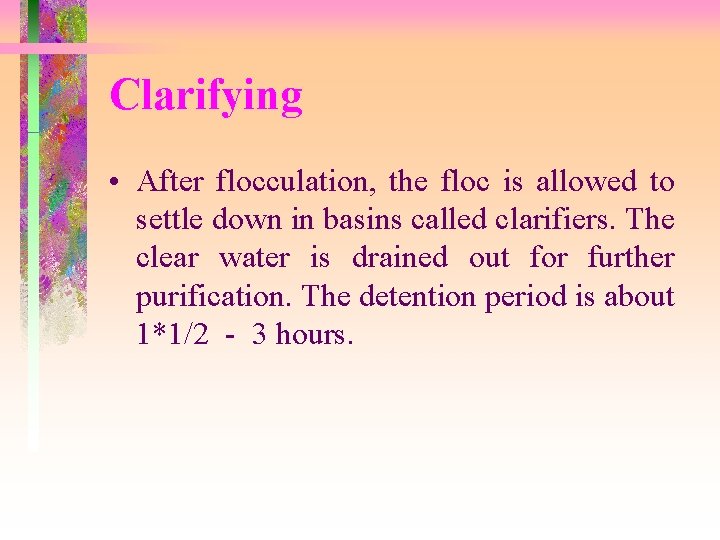 Clarifying

• After flocculation, the floc is allowed to settle down in basins called clarifiers. The clear water is drained out for further purification. The detention period is about 1*1/2 - 3 hours.